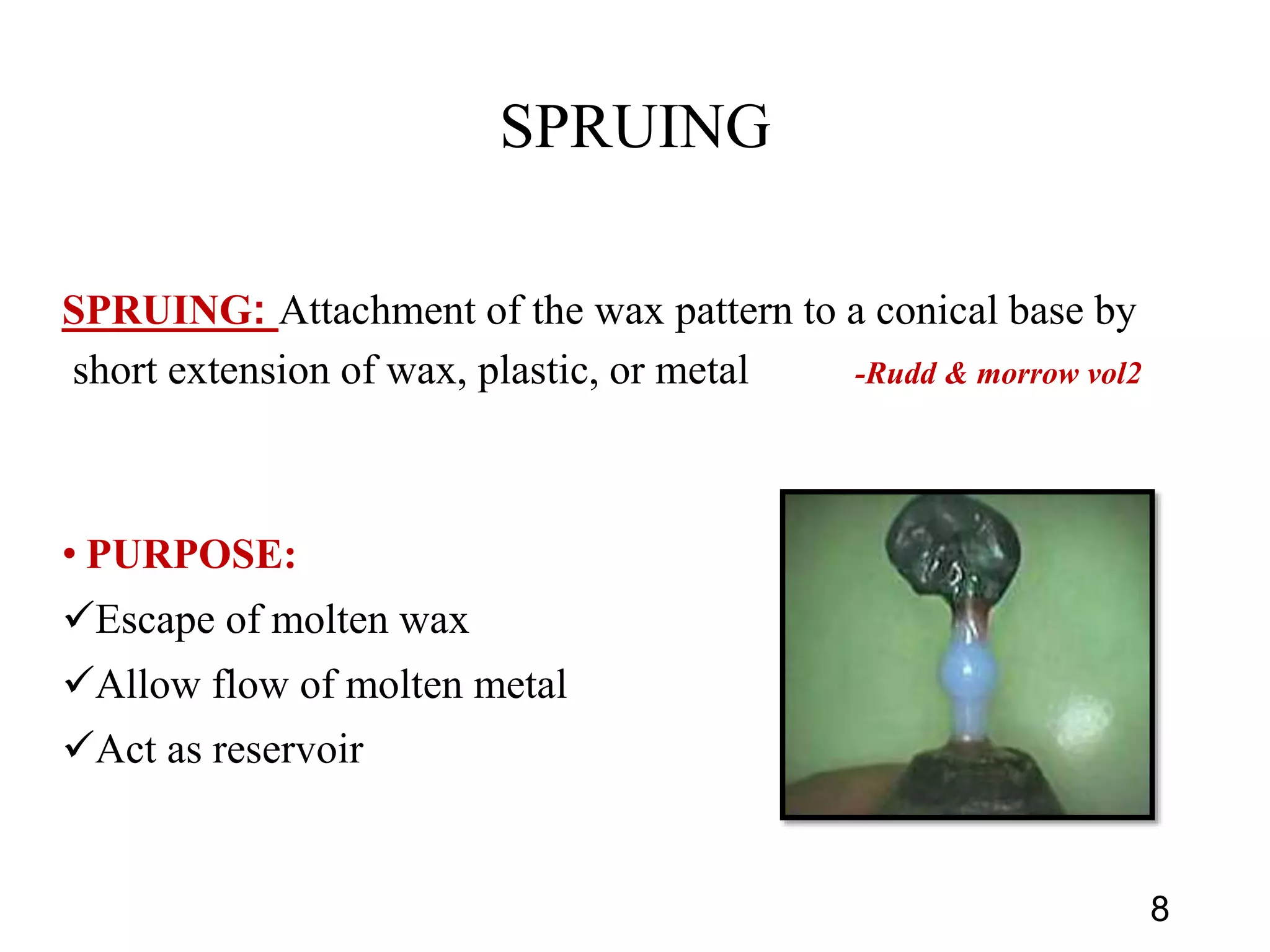 SPRUING

SPRUING: Attachment of the wax pattern to a conical base by short extension of wax, plastic, or metal -Rudd & morrow vol2

• PURPOSE:
✓Escape of molten wax
✓Allow flow of molten metal
✓Act as reservoir

8